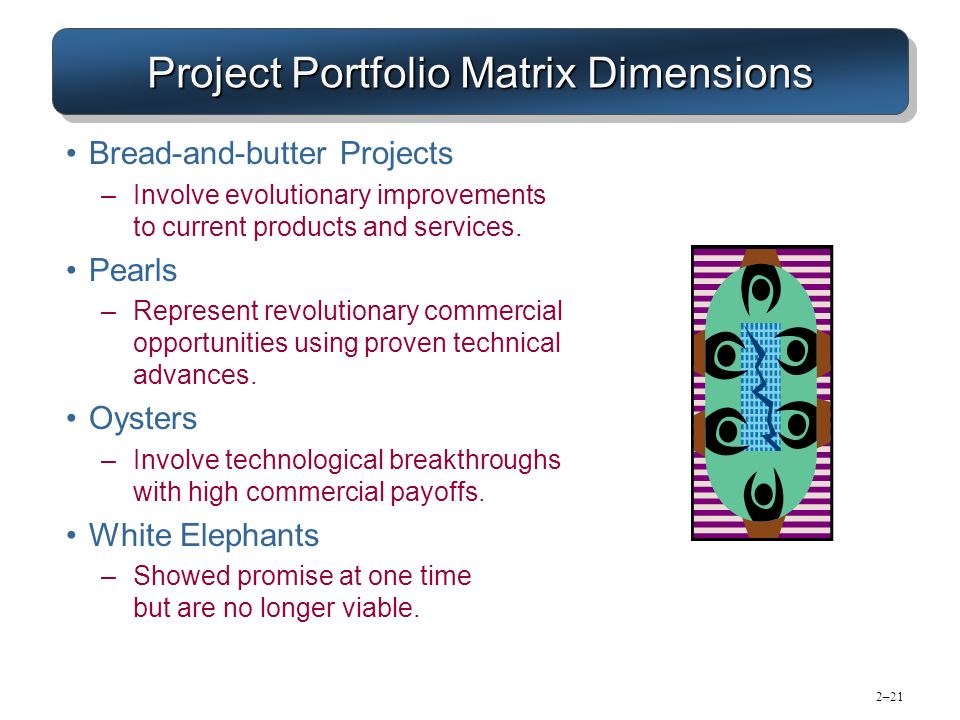 Project Portfolio Matrix Dimensions

• Bread-and-butter Projects

– Involve evolutionary improvements to current products and services.

• Pearls

– Represent revolutionary commercial opportunities using proven technical advances.

• Oysters

– Involve technological breakthroughs with high commercial payoffs.

• White Elephants

– Showed promise at one time but are no longer viable.

2–21